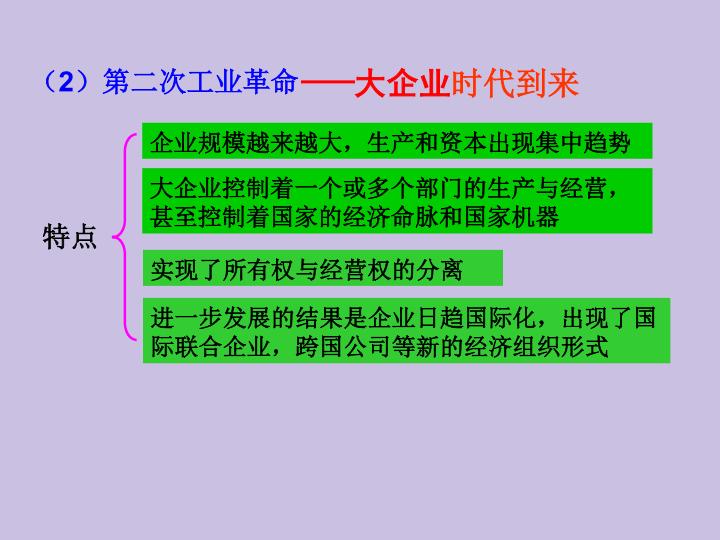 （2）第二次工业革命——大企业时代到来

特点

企业规模越来越大，生产和资本出现集中趋势

大企业控制着一个或多个部门的生产与经营，甚至控制着国家的经济命脉和国家机器

实现了所有权与经营权的分离

进一步发展的结果是企业日趋国际化，出现了国际联合企业，跨国公司等新的经济组织形式